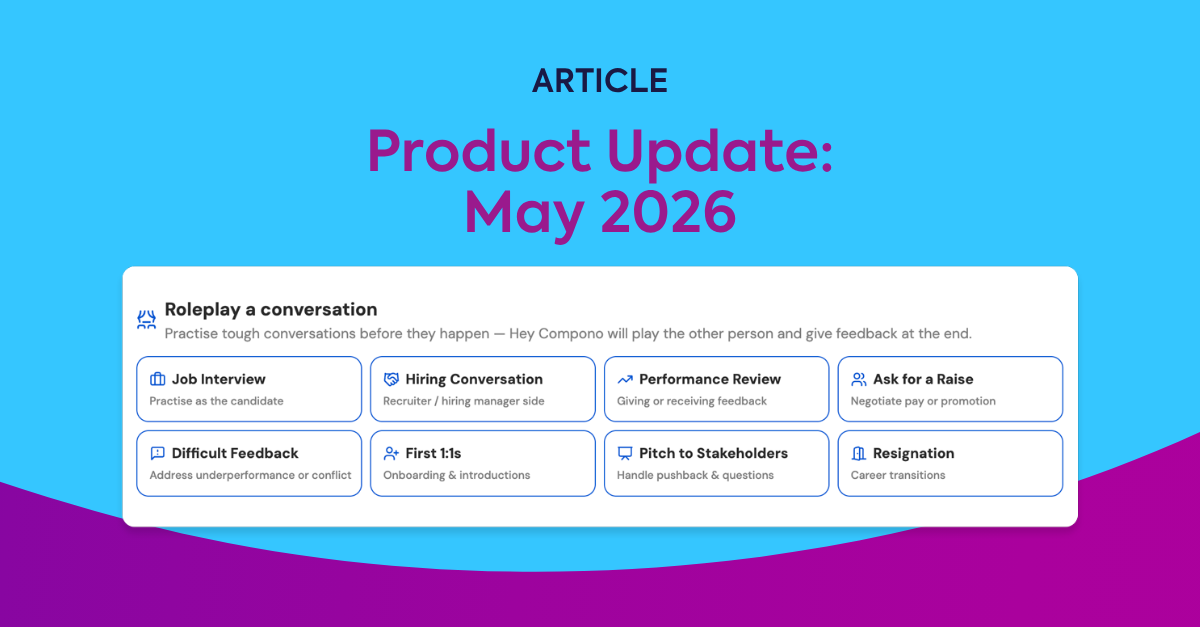 ARTICLE

Product Update: May 2026

Roleplay a conversation

Practise tough conversations before they happen — Hey Compono will play the other person and give feedback at the end.

Job Interview
Practise as the candidate

Hiring Conversation
Recruiter / hiring manager side

Performance Review
Giving or receiving feedback

Ask for a Raise
Negotiate pay or promotion

Difficult Feedback
Address underperformance or conflict

First 1:1s
Onboarding & introductions

Pitch to Stakeholders
Handle pushback & questions

Resignation
Career transitions